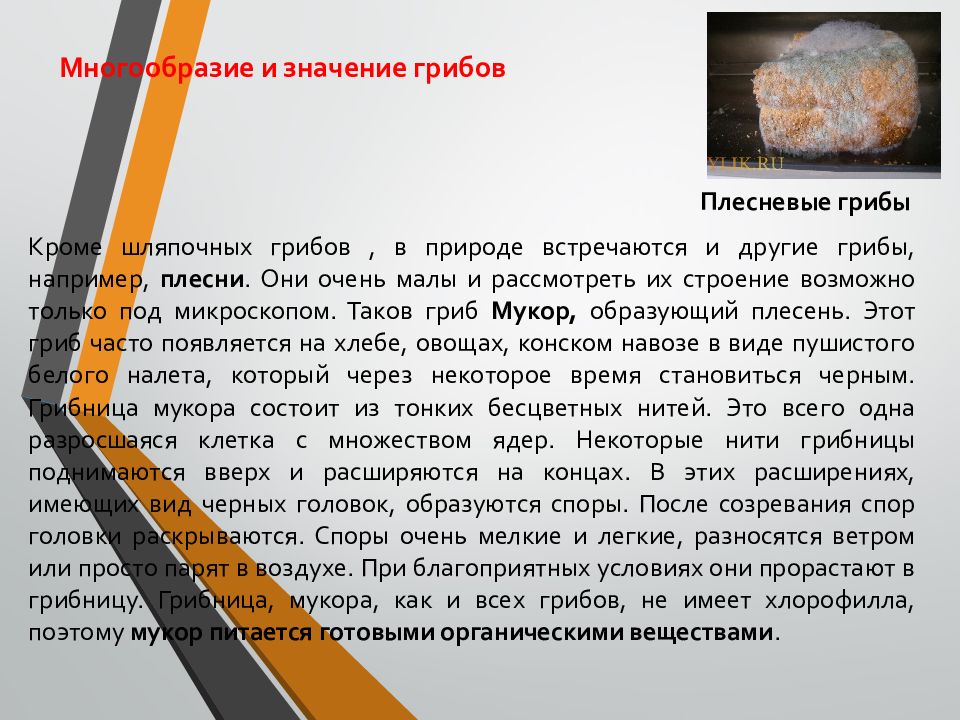 Многообразие и значение грибов

YLIK.RU

Плесневые грибы

Кроме шляпочных грибов , в природе встречаются и другие грибы, например, плесни. Они очень малы и рассмотреть их строение возможно только под микроскопом. Таков гриб Мукор, образующий плесень. Этот гриб часто появляется на хлебе, овощах, конском навозе в виде пушистого белого налета, который через некоторое время становиться черным. Грибница мукора состоит из тонких бесцветных нитей. Это всего одна разросшаяся клетка с множеством ядер. Некоторые нити грибницы поднимаются вверх и расширяются на концах. В этих расширениях, имеющих вид черных головок, образуются споры. После созревания спор головки раскрываются. Споры очень мелкие и легкие, разносятся ветром или просто парят в воздухе. При благоприятных условиях они прорастают в грибницу. Грибница, мукора, как и всех грибов, не имеет хлорофилла, поэтому мукор питается готовыми органическими веществами.